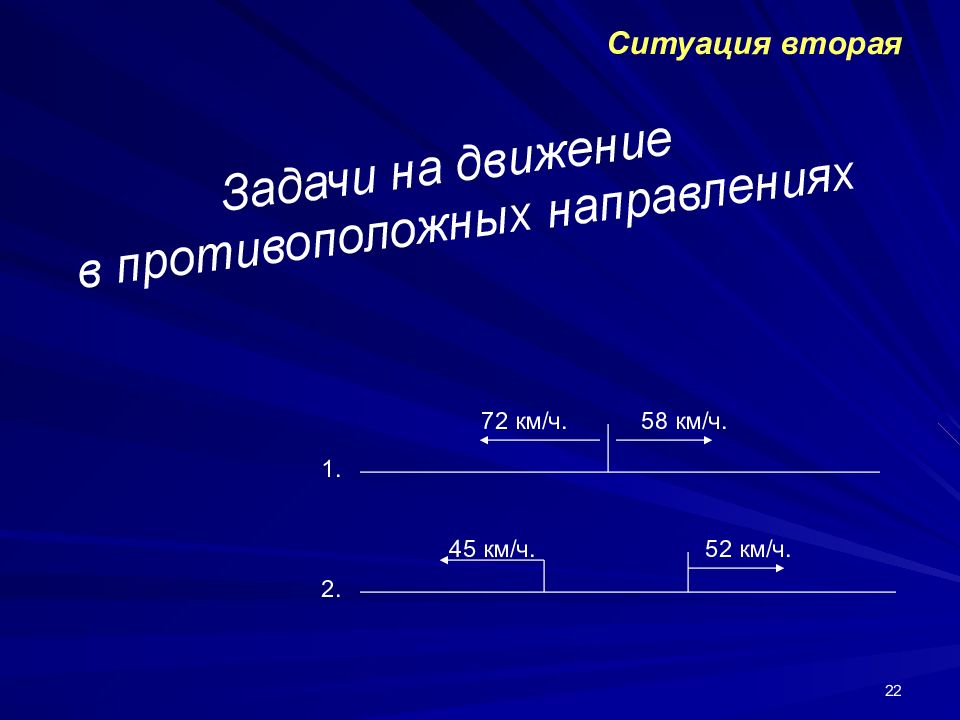 Ситуация вторая

Задачи на движение
в противоположных направлениях

72 км/ч.
58 км/ч.

1.

45 км/ч.
52 км/ч.

2.

22